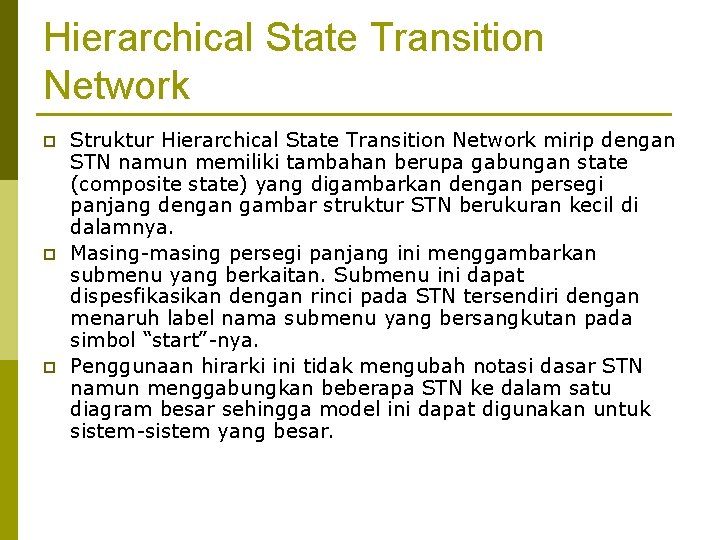 Hierarchical State Transition Network

Struktur Hierarchical State Transition Network mirip dengan STN namun memiliki tambahan berupa gabungan state (composite state) yang digambarkan dengan persegi panjang dengan gambar struktur STN berukuran kecil di dalamnya.

Masing-masing persegi panjang ini menggambarkan submenu yang berkaitan. Submenu ini dapat dispesfikasikan dengan rinci pada STN tersendiri dengan menaruh label nama submenu yang bersangkutan pada simbol “start”-nya.

Penggunaan hirarki ini tidak mengubah notasi dasar STN namun menggabungkan beberapa STN ke dalam satu diagram besar sehingga model ini dapat digunakan untuk sistem-sistem yang besar.